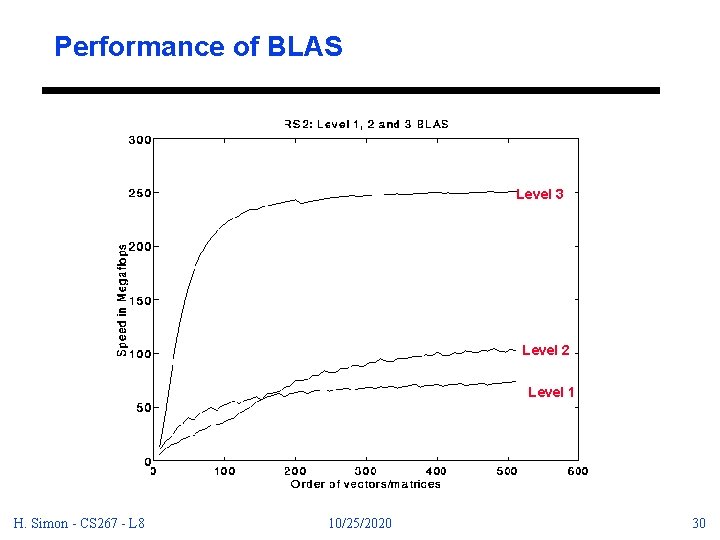 Performance of BLAS

RS2: Level 1, 2 and 3 BLAS

Speed in Megaflops

300
250
200
150
100
50
0

Level 3
Level 2
Level 1

0 100 200 300 400 500 600
Order of vectors/matrices

H. Simon - CS267 - L8
10/25/2020
30